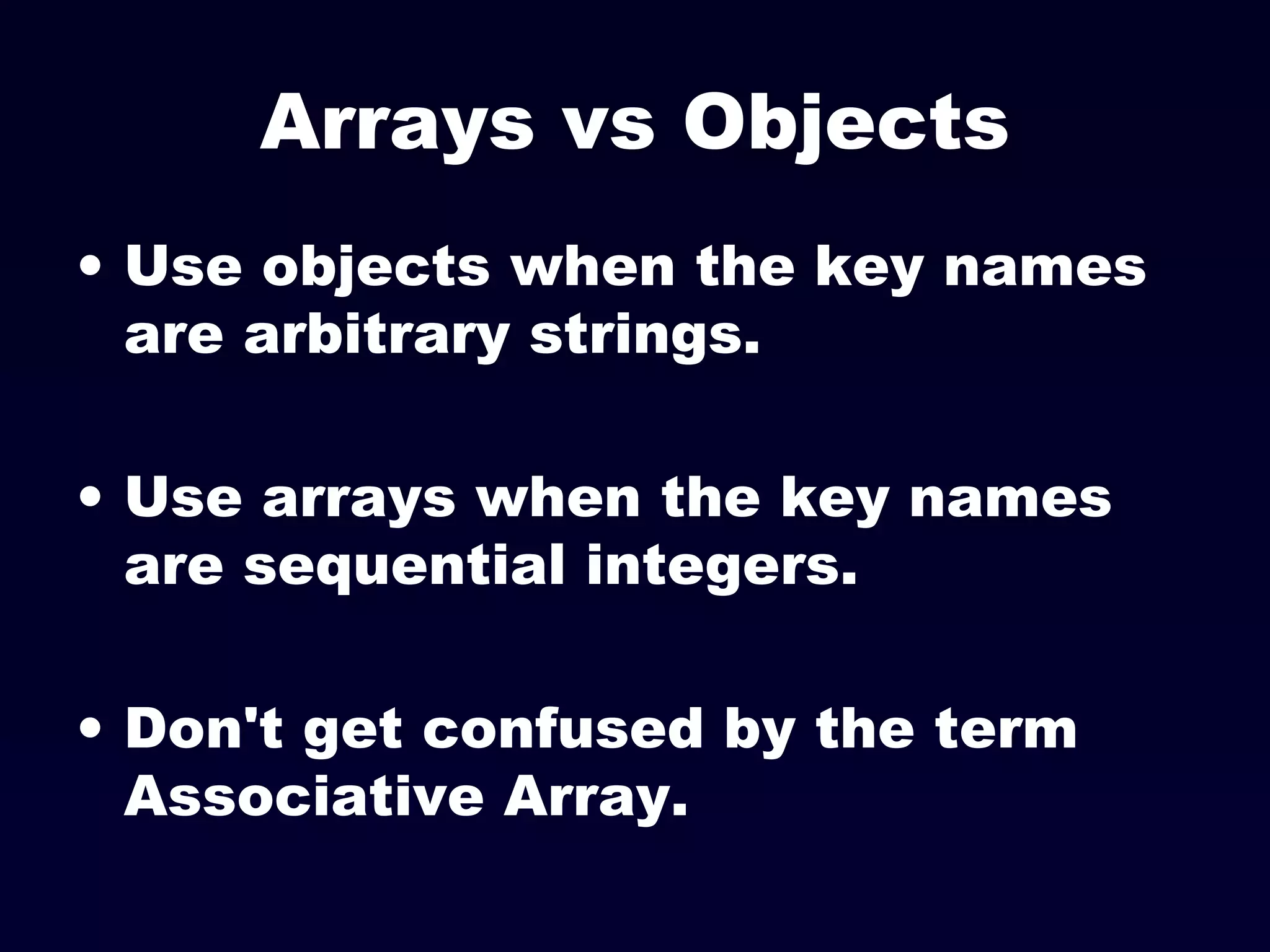 Arrays vs Objects

• Use objects when the key names are arbitrary strings.

• Use arrays when the key names are sequential integers.

• Don't get confused by the term Associative Array.